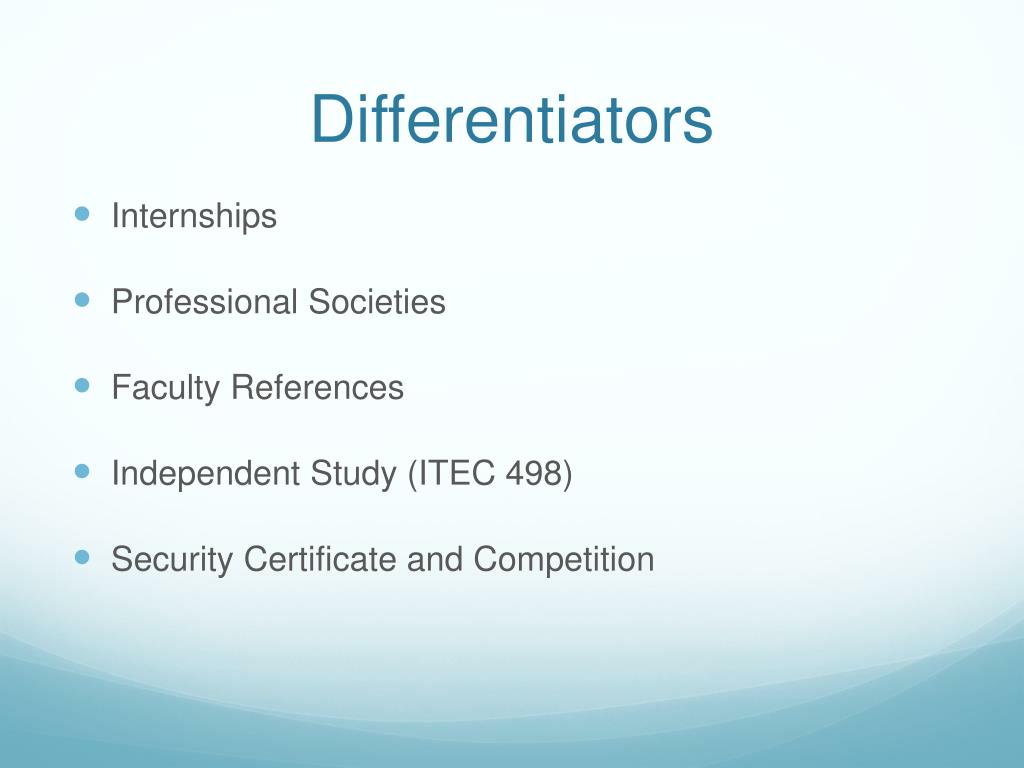 Differentiators

- Internships
- Professional Societies
- Faculty References
- Independent Study (ITEC 498)
- Security Certificate and Competition